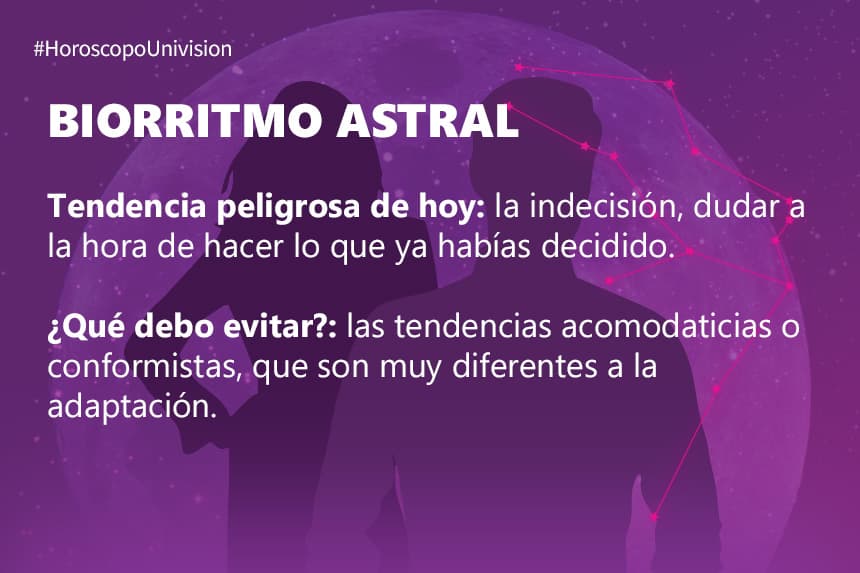 #HoroscopoUnivision

BIORRITMO ASTRAL

Tendencia peligrosa de hoy: la indecisión, dudar a la hora de hacer lo que ya habías decidido.

¿Qué debo evitar?: las tendencias acomodaticias o conformistas, que son muy diferentes a la adaptación.